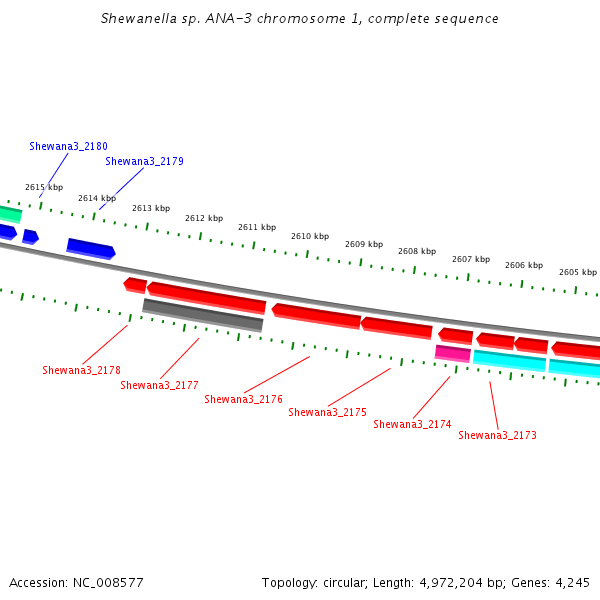 Shewanella sp. ANA-3 chromosome 1, complete sequence

Shewana3_2180
Shewana3_2179

2615 kbp
2614 kbp
2613 kbp
2612 kbp
2611 kbp
2610 kbp
2609 kbp
2608 kbp
2607 kbp
2606 kbp
2605 kbp

Shewana3_2178
Shewana3_2177
Shewana3_2176
Shewana3_2175
Shewana3_2174
Shewana3_2173

Accession: NC_008577

Topology: circular; Length: 4,972,204 bp; Genes: 4,245